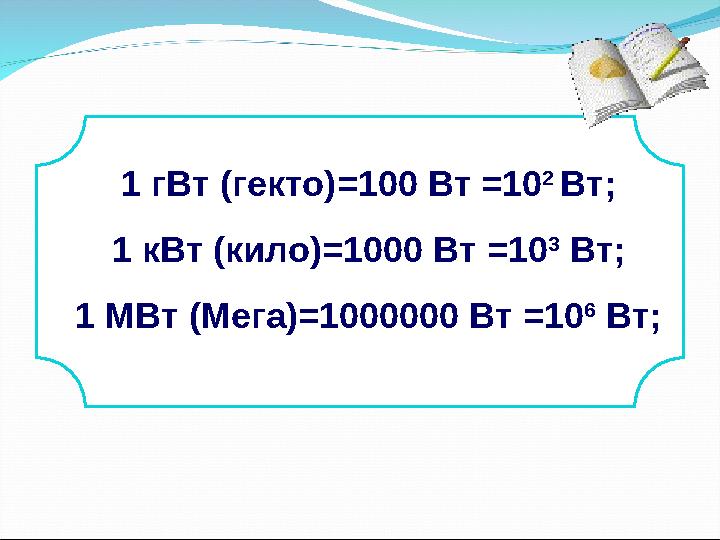 1 гВт (гекто)=100 Вт =$10^2$ Вт;

1 кВт (кило)=1000 Вт =$10^3$ Вт;

1 МВт (Мега)=1000000 Вт =$10^6$ Вт;